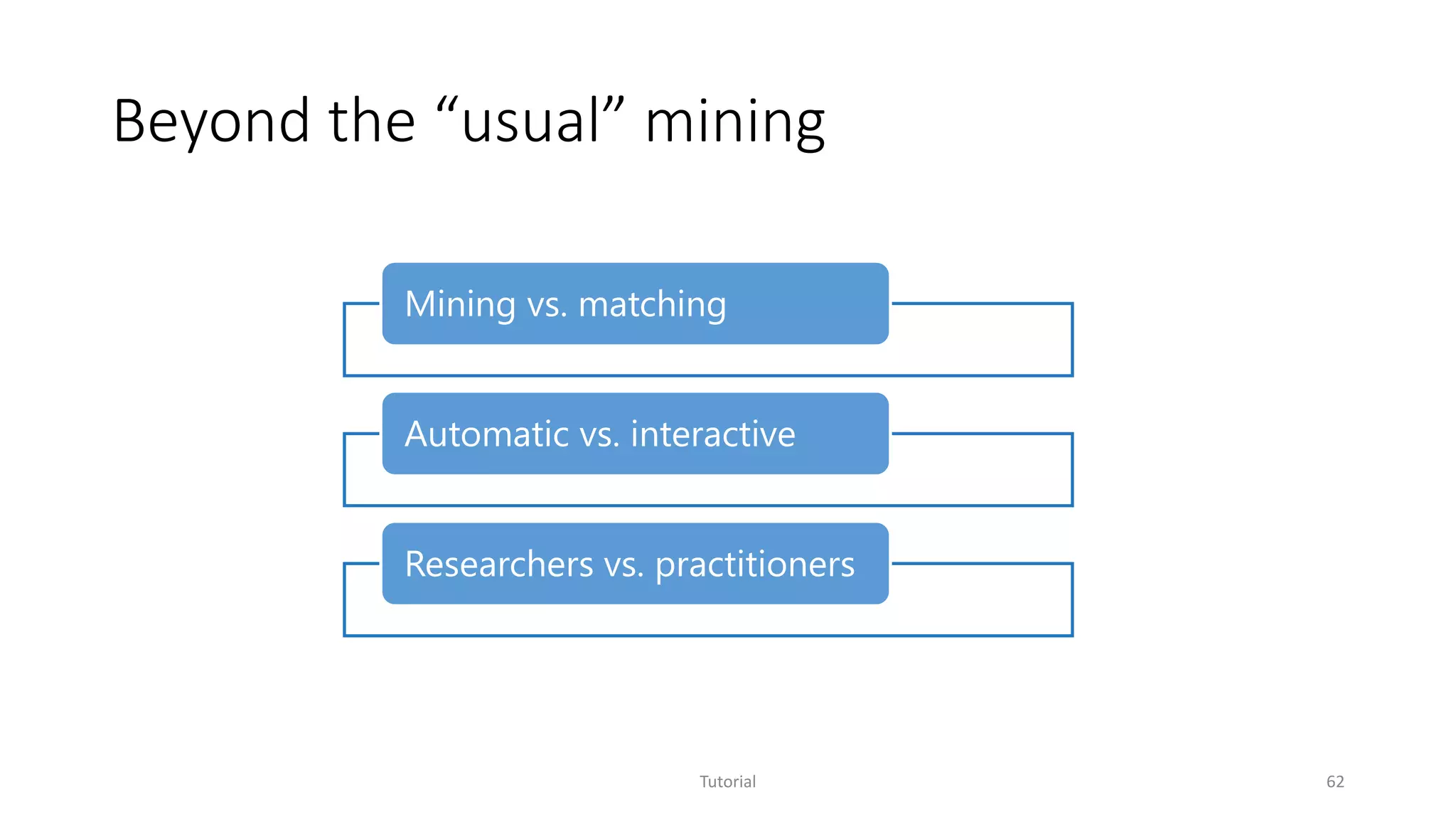 Beyond the “usual” mining

Mining vs. matching

Automatic vs. interactive

Researchers vs. practitioners

Tutorial

62